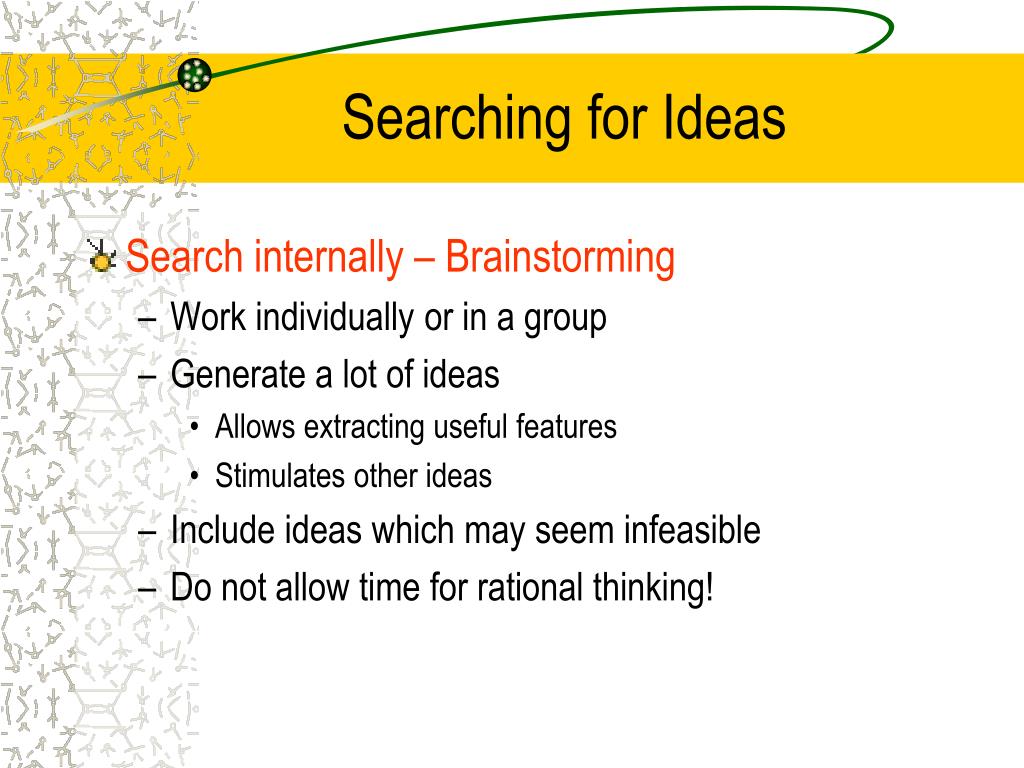 Searching for Ideas

Search internally – Brainstorming
– Work individually or in a group
– Generate a lot of ideas
• Allows extracting useful features
• Stimulates other ideas
– Include ideas which may seem infeasible
– Do not allow time for rational thinking!